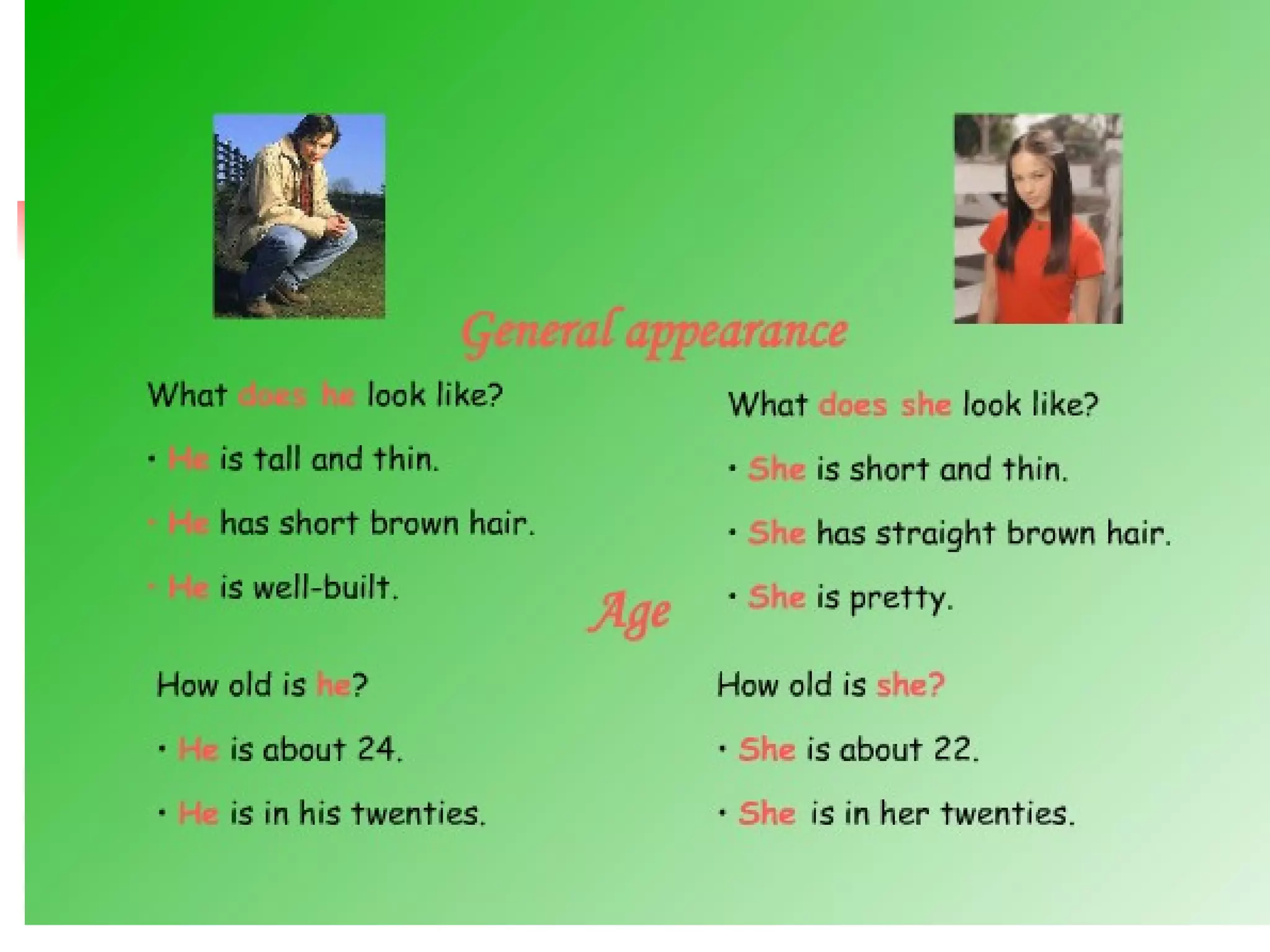 General appearance

What does he look like?

• He is tall and thin.

• He has short brown hair.

• He is well-built.

What does she look like?

• She is short and thin.

• She has straight brown hair.

• She is pretty.

Age

How old is he?

• He is about 24.

• He is in his twenties.

How old is she?

• She is about 22.

• She is in her twenties.